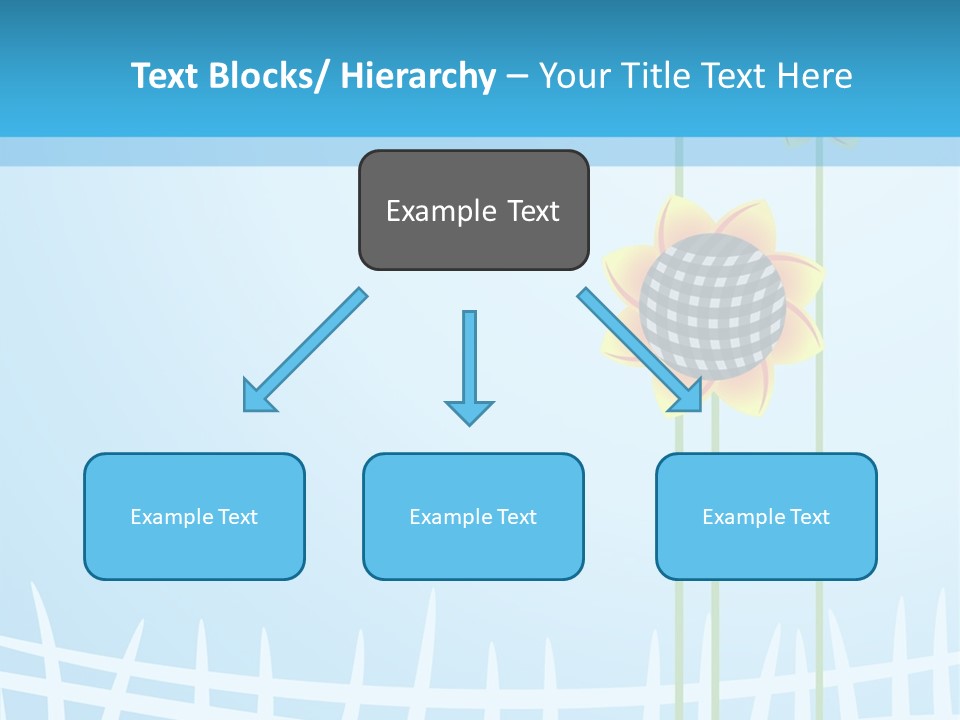 Text Blocks/ Hierarchy – Your Title Text Here

Example Text

Example Text

Example Text

Example Text